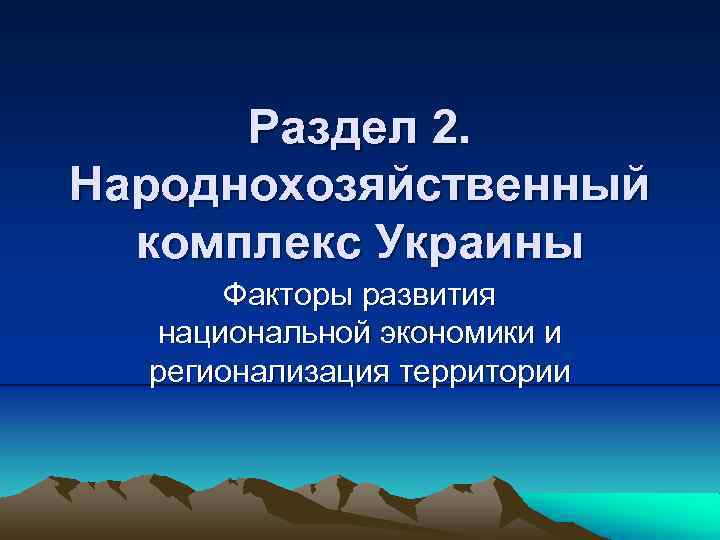 Раздел 2. Народнохозяйственный комплекс Украины

Факторы развития национальной экономики и регионализация территории